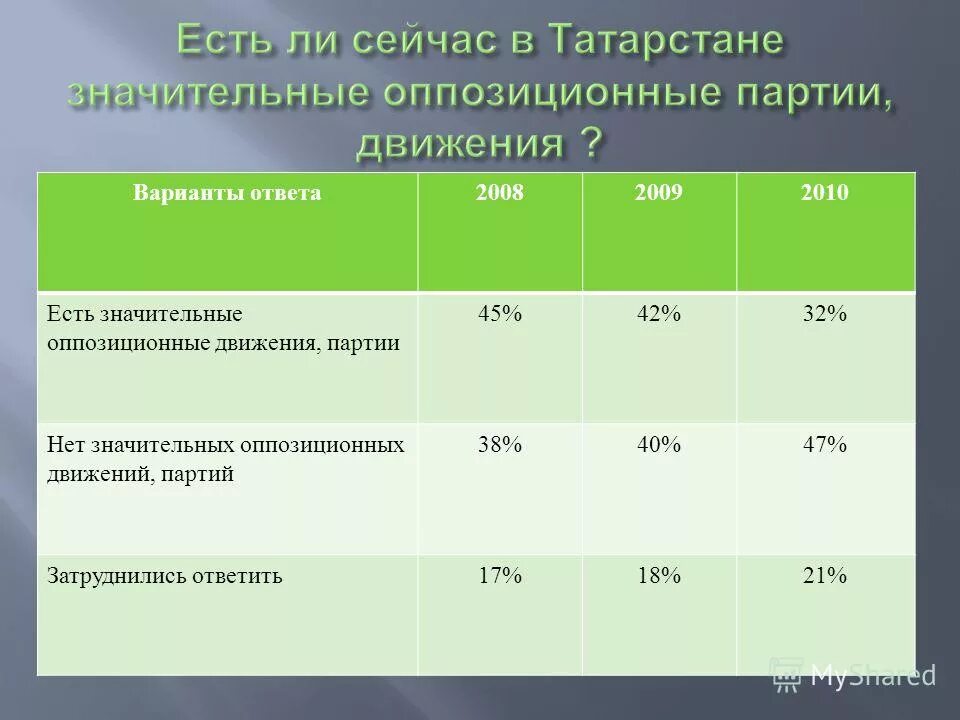 Есть ли сейчас в Татарстане значительные оппозиционные партии, движения ?

| Варианты ответа | 2008 | 2009 | 2010 |
|---|---|---|---|
| Есть значительные оппозиционные движения, партии | 45% | 42% | 32% |
| Нет значительных оппозиционных движений, партий | 38% | 40% | 47% |
| Затруднились ответить | 17% | 18% | 21% |

MyShared